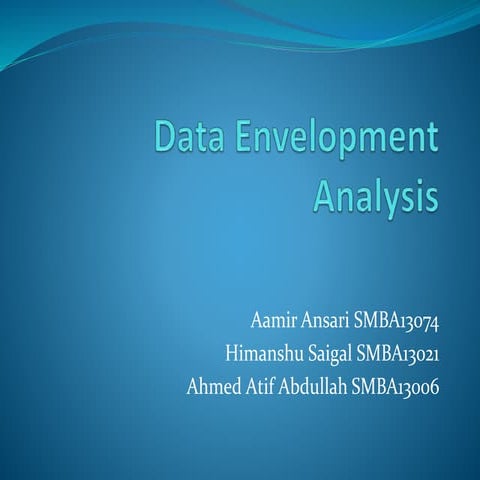 Data Envelopment Analysis

Aamir Ansari SMBA13074
Himanshu Saigal SMBA13021
Ahmed Atif Abdullah SMBA13006